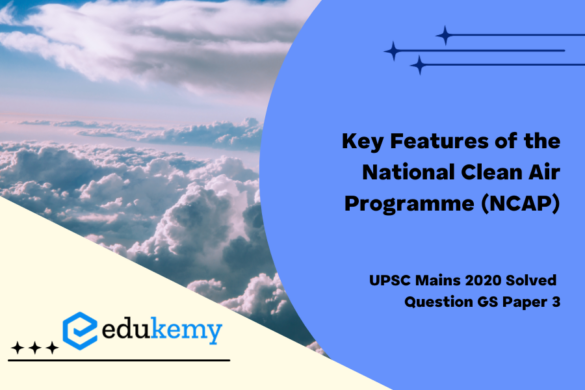 Key Features of the National Clean Air Programme (NCAP)

UPSC Mains 2020 Solved Question GS Paper 3

edukemy